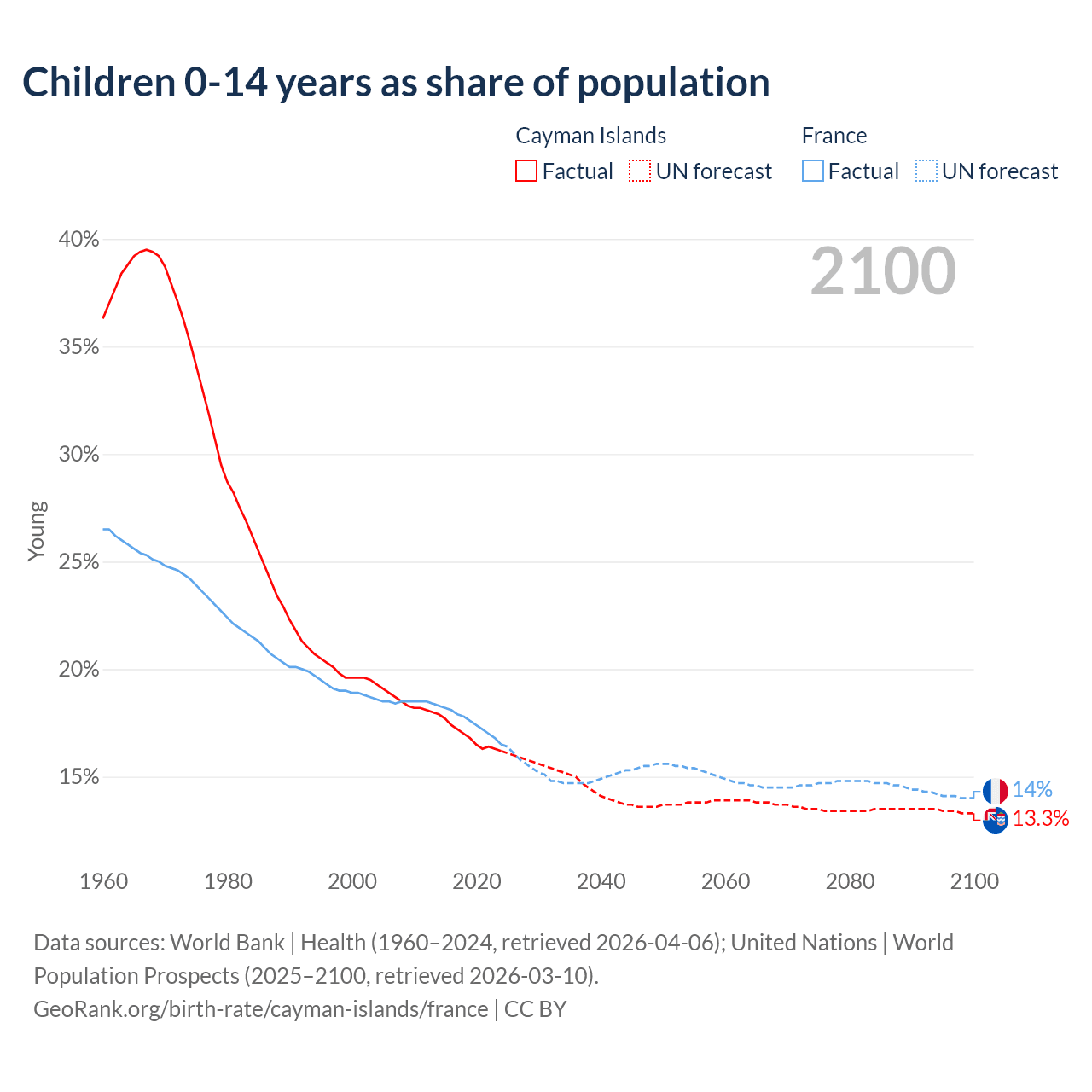 Children 0-14 years as share of population

Cayman Islands
Factual UN forecast

France
Factual UN forecast

2100

40%
35%
30%
25%
20%
15%

Young

14%
13.3%

1960 1980 2000 2020 2040 2060 2080 2100

Data sources: World Bank | Health (1960–2024, retrieved 2026-04-06); United Nations | World Population Prospects (2025–2100, retrieved 2026-03-10).
GeoRank.org/birth-rate/cayman-islands/france | CC BY